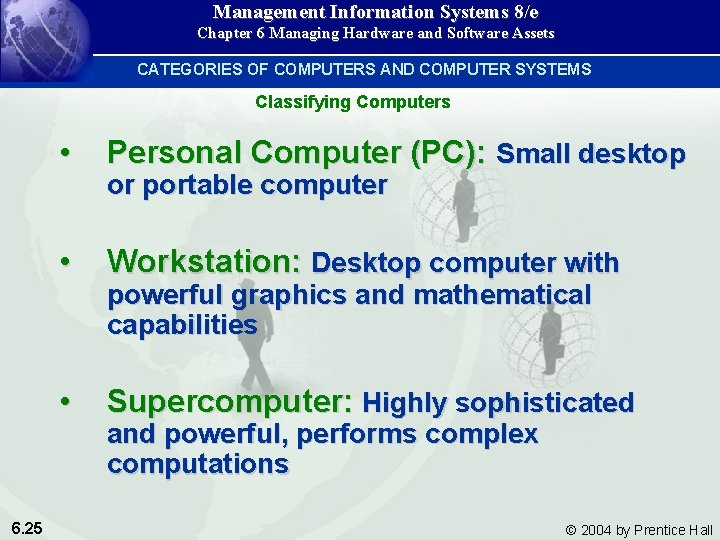 Management Information Systems 8/e
Chapter 6 Managing Hardware and Software Assets

CATEGORIES OF COMPUTERS AND COMPUTER SYSTEMS

Classifying Computers

• Personal Computer (PC): Small desktop or portable computer

• Workstation: Desktop computer with powerful graphics and mathematical capabilities

• Supercomputer: Highly sophisticated and powerful, performs complex computations

6.25

© 2004 by Prentice Hall